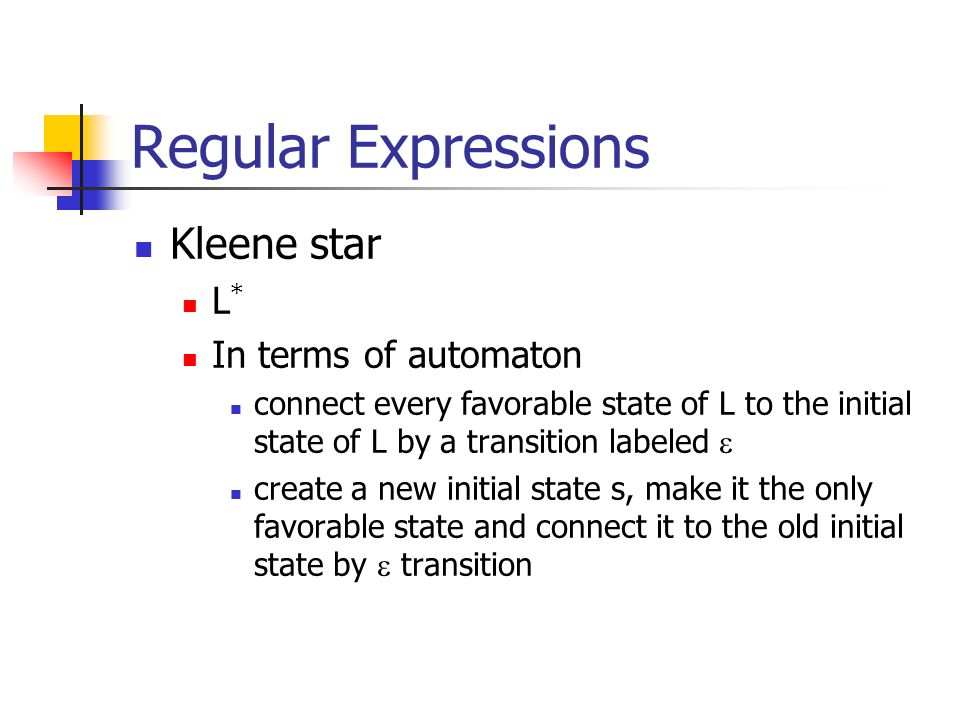 Regular Expressions

Kleene star

$L^*$

In terms of automaton

connect every favorable state of L to the initial state of L by a transition labeled $\varepsilon$

create a new initial state s, make it the only favorable state and connect it to the old initial state by $\varepsilon$ transition